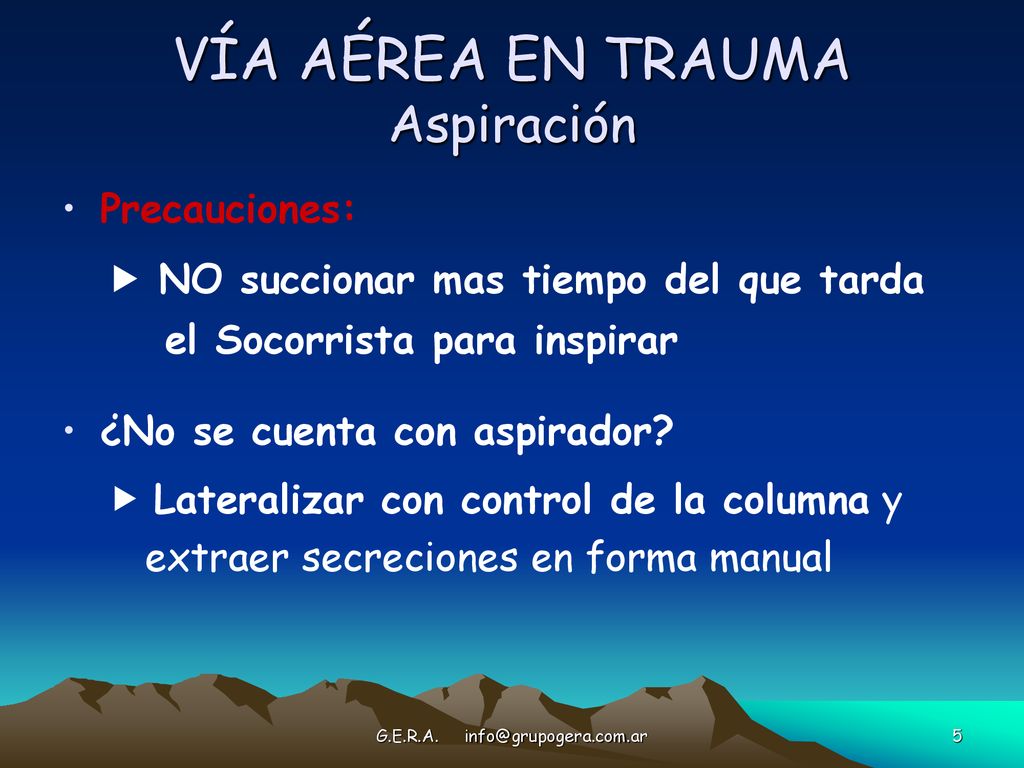 VÍA AÉREA EN TRAUMA
Aspiración

• Precauciones:

▶ NO succionar mas tiempo del que tarda el Socorrista para inspirar

• ¿No se cuenta con aspirador?

▶ Lateralizar con control de la columna y extraer secreciones en forma manual

G.E.R.A. info@grupogera.com.ar

5